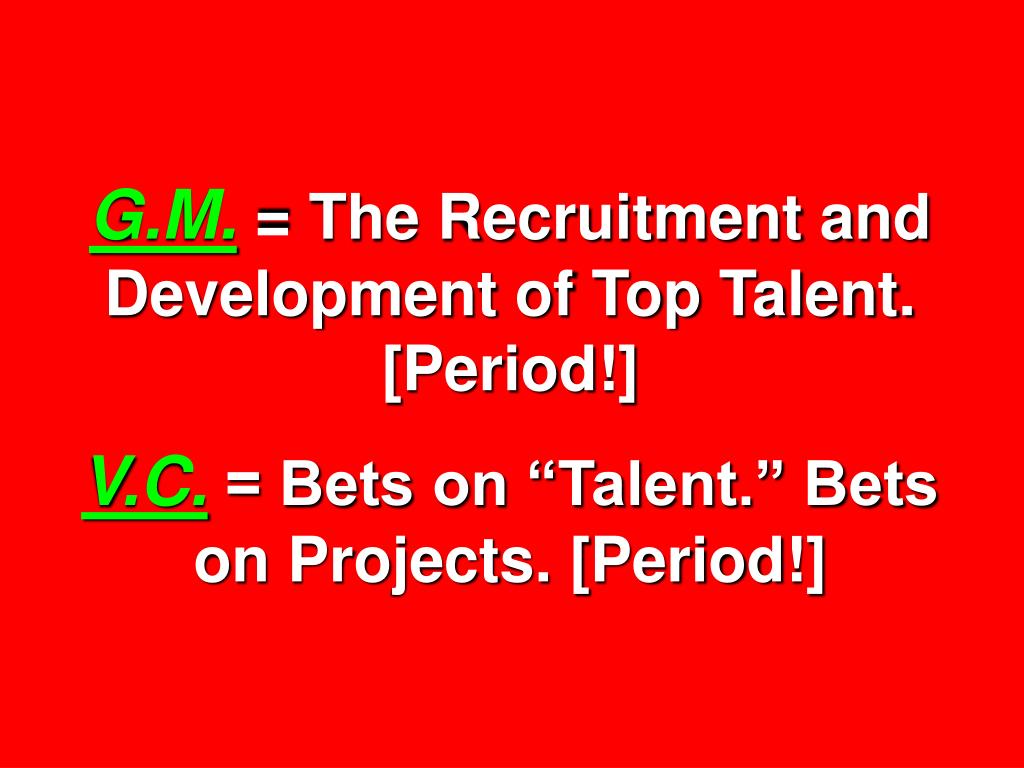 G.M. = The Recruitment and Development of Top Talent. [Period!]

V.C. = Bets on “Talent.” Bets on Projects. [Period!]